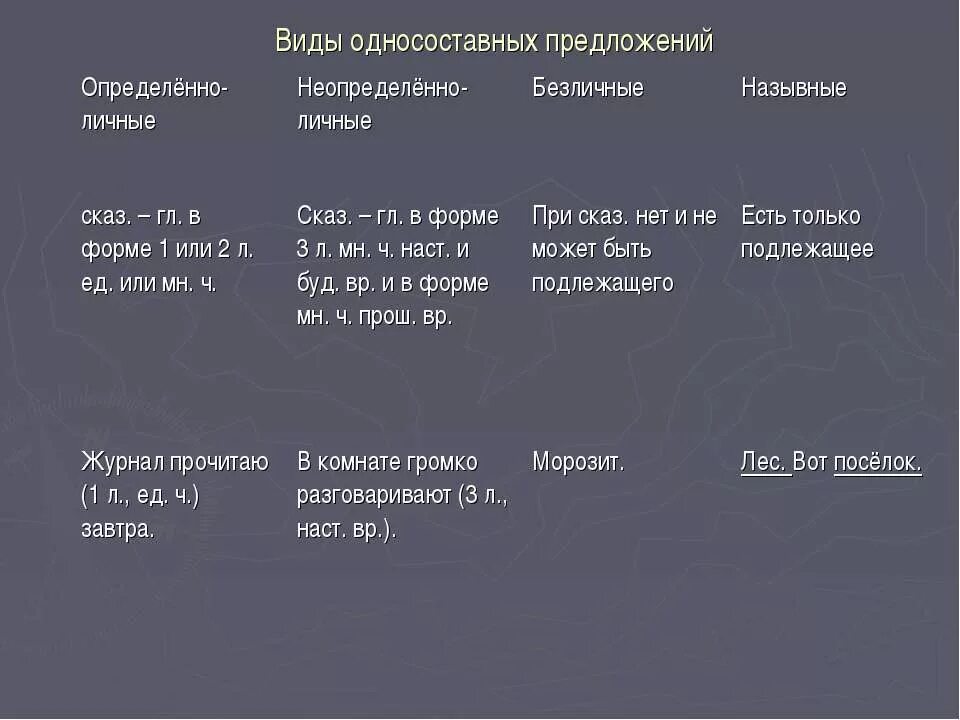 Виды односоставных предложений

| Определённо-личные | Неопределённо-личные | Безличные | Назывные |
|---|---|---|---|
| сказ. – гл. в форме 1 или 2 л. ед. или мн. ч. | Сказ. – гл. в форме 3 л. мн. ч. наст. и буд. вр. и в форме мн. ч. прош. вр. | При сказ. нет и не может быть подлежащего | Есть только подлежащее |
| Журнал прочитаю (1 л., ед. ч.) завтра. | В комнате громко разговаривают (3 л., наст. вр.). | Морозит. | Лес. Вот посёлок. |